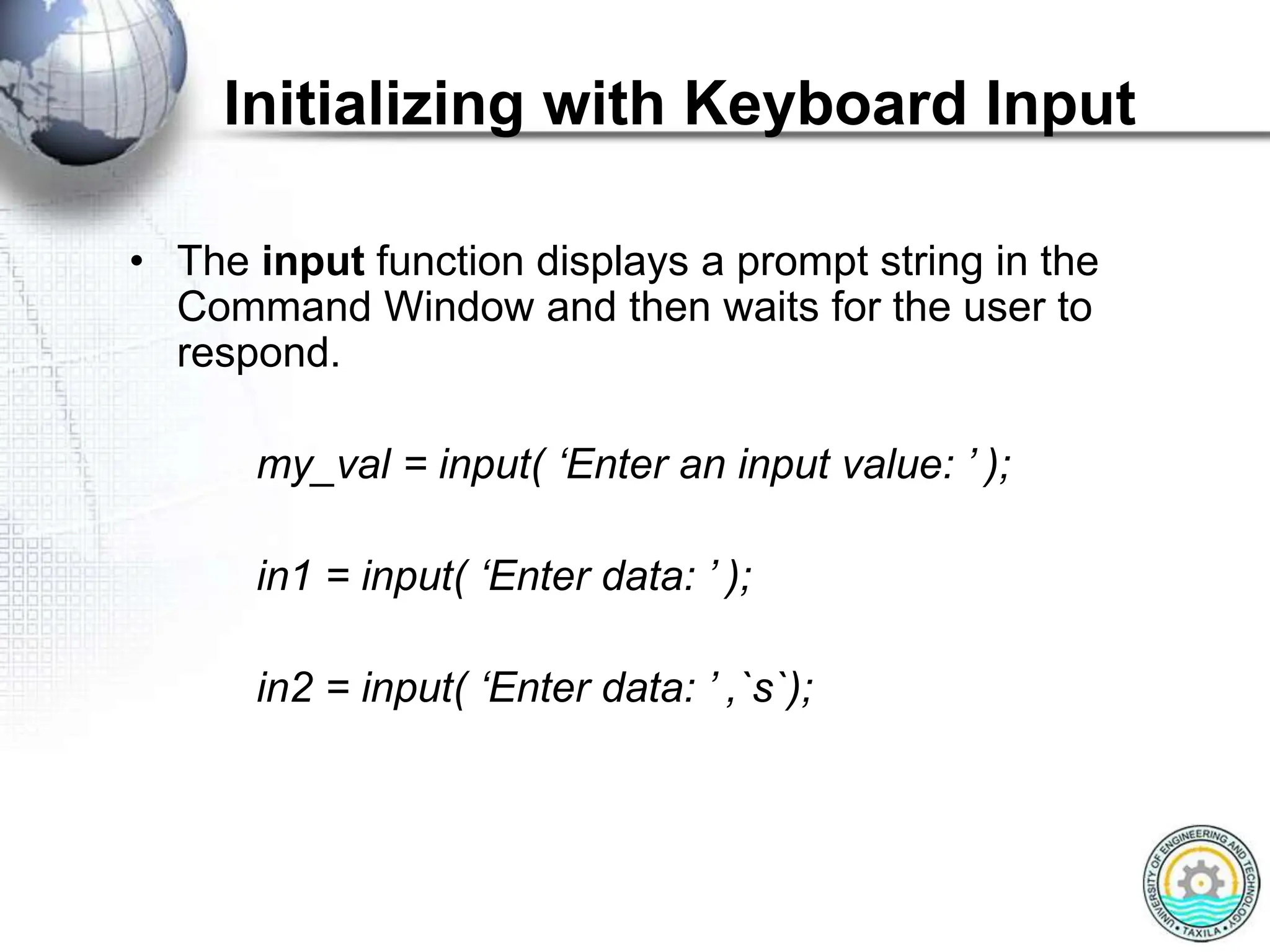 Initializing with Keyboard Input

• The input function displays a prompt string in the Command Window and then waits for the user to respond.

my_val = input( ‘Enter an input value: ’ );

in1 = input( ‘Enter data: ’ );

in2 = input( ‘Enter data: ’ ,`s`);

UNIVERSITY OF ENGINEERING AND TECHNOLOGY • TAXILA •